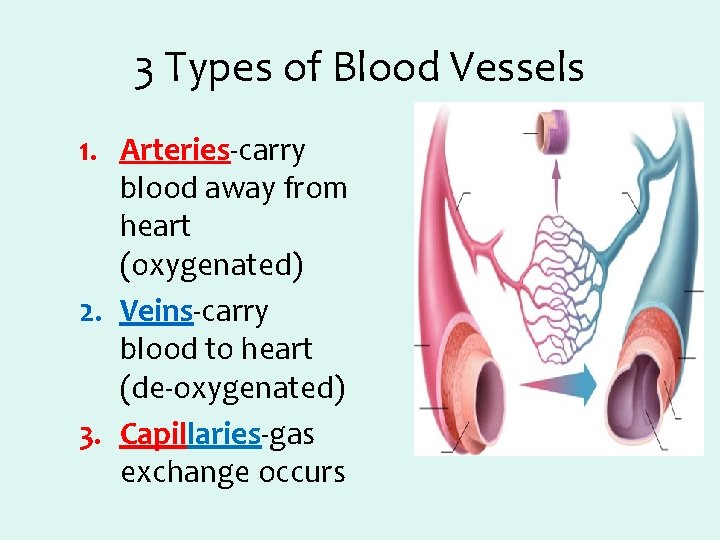 3 Types of Blood Vessels

1. Arteries-carry blood away from heart (oxygenated)
2. Veins-carry blood to heart (de-oxygenated)
3. Capillaries-gas exchange occurs